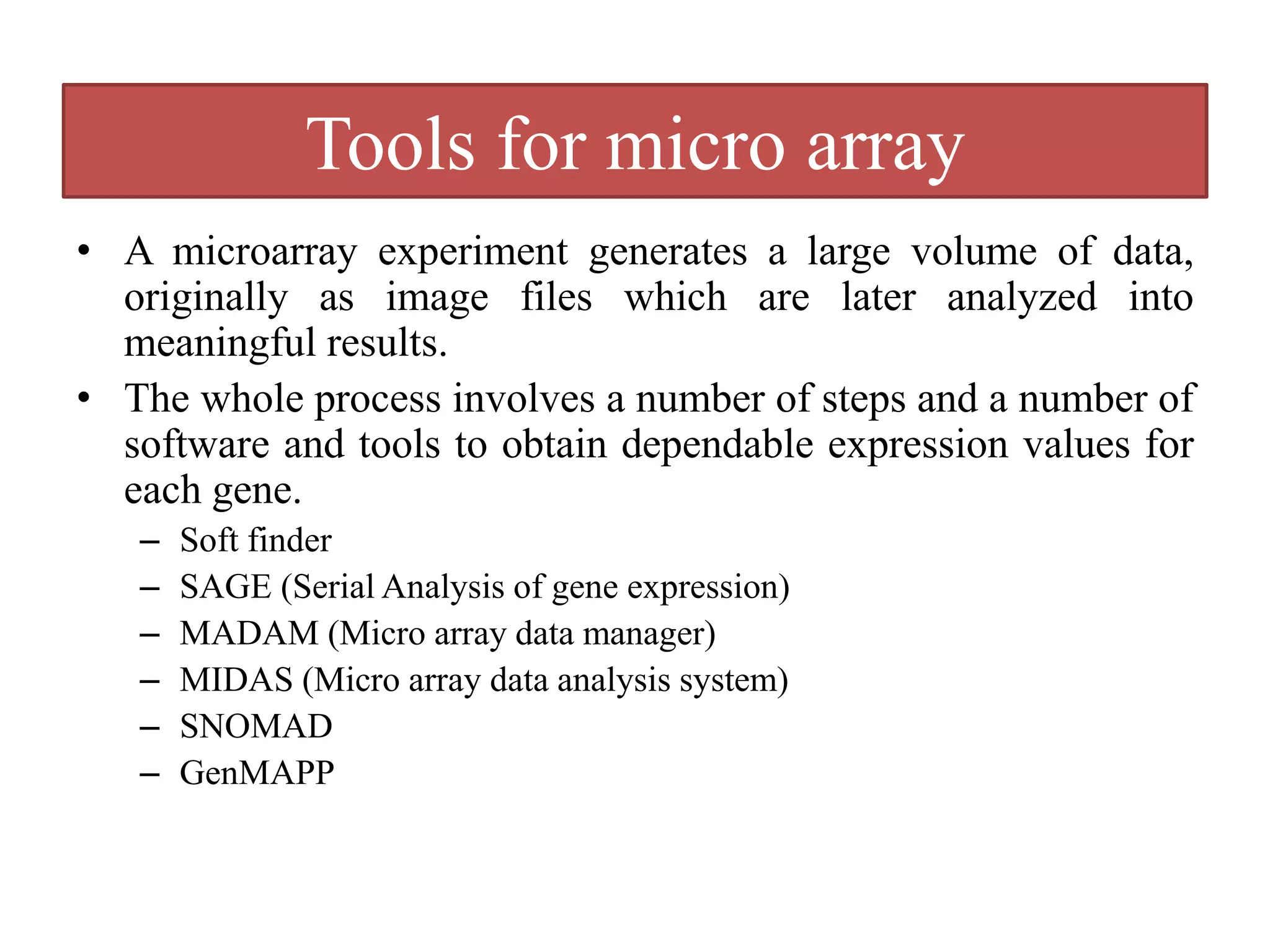 Tools for micro array

• A microarray experiment generates a large volume of data, originally as image files which are later analyzed into meaningful results.

• The whole process involves a number of steps and a number of software and tools to obtain dependable expression values for each gene.
  – Soft finder
  – SAGE (Serial Analysis of gene expression)
  – MADAM (Micro array data manager)
  – MIDAS (Micro array data analysis system)
  – SNOMAD
  – GenMAPP